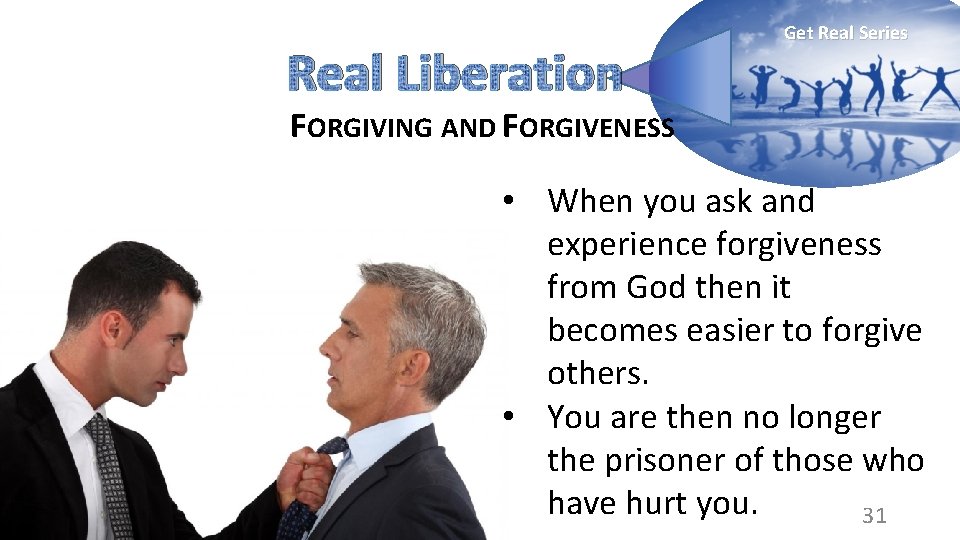 Get Real Series

Real Liberation

FORGIVING AND FORGIVENESS

• When you ask and experience forgiveness from God then it becomes easier to forgive others.
• You are then no longer the prisoner of those who have hurt you.

31